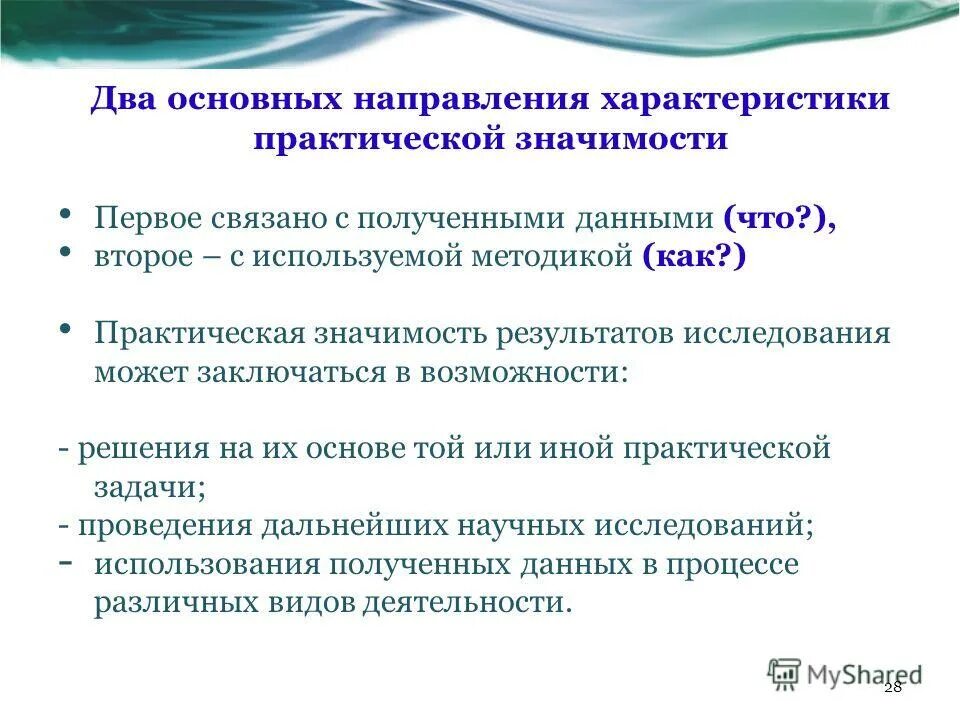 Два основных направления характеристики практической значимости

• Первое связано с полученными данными (что?),
• второе – с используемой методикой (как?)

• Практическая значимость результатов исследования может заключаться в возможности:

- решения на их основе той или иной практической задачи;
- проведения дальнейших научных исследований;
- использования полученных данных в процессе различных видов деятельности.

MyShared

28